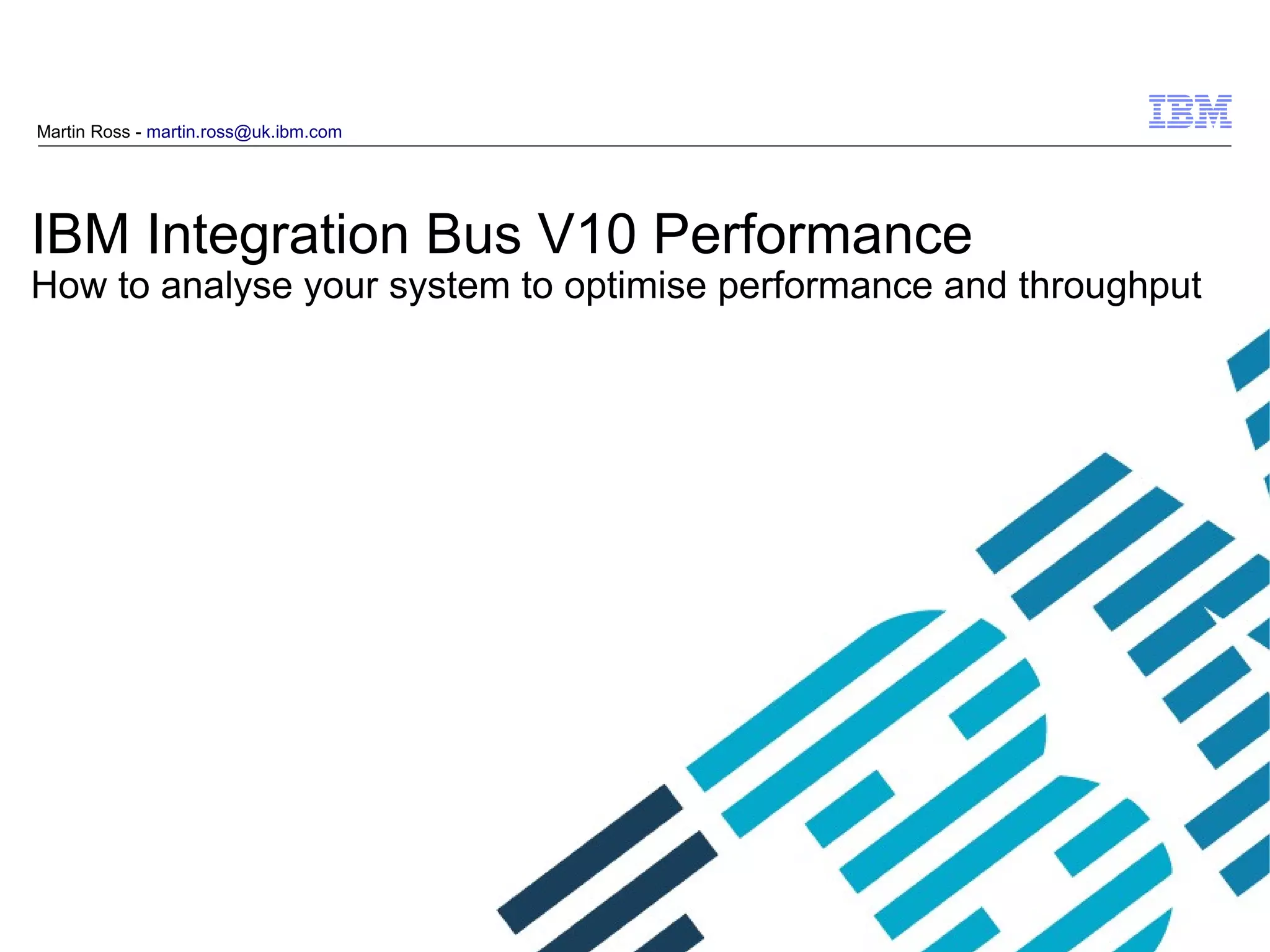 Martin Ross - martin.ross@uk.ibm.com

IBM

IBM Integration Bus V10 Performance

How to analyse your system to optimise performance and throughput